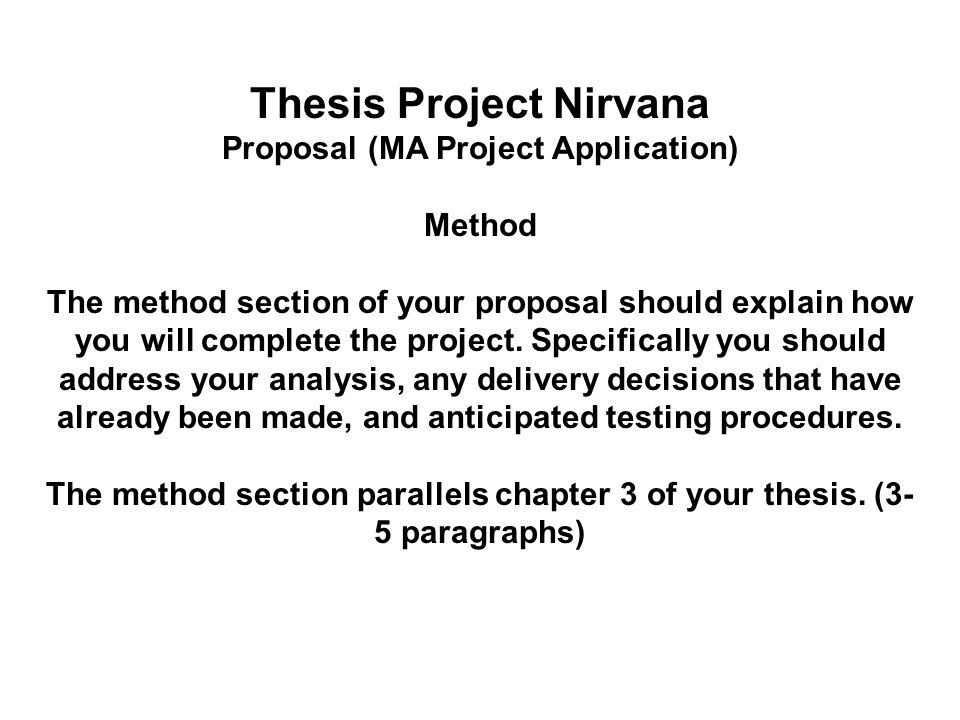 Thesis Project Nirvana
Proposal (MA Project Application)

Method

The method section of your proposal should explain how you will complete the project. Specifically you should address your analysis, any delivery decisions that have already been made, and anticipated testing procedures.

The method section parallels chapter 3 of your thesis. (3-5 paragraphs)